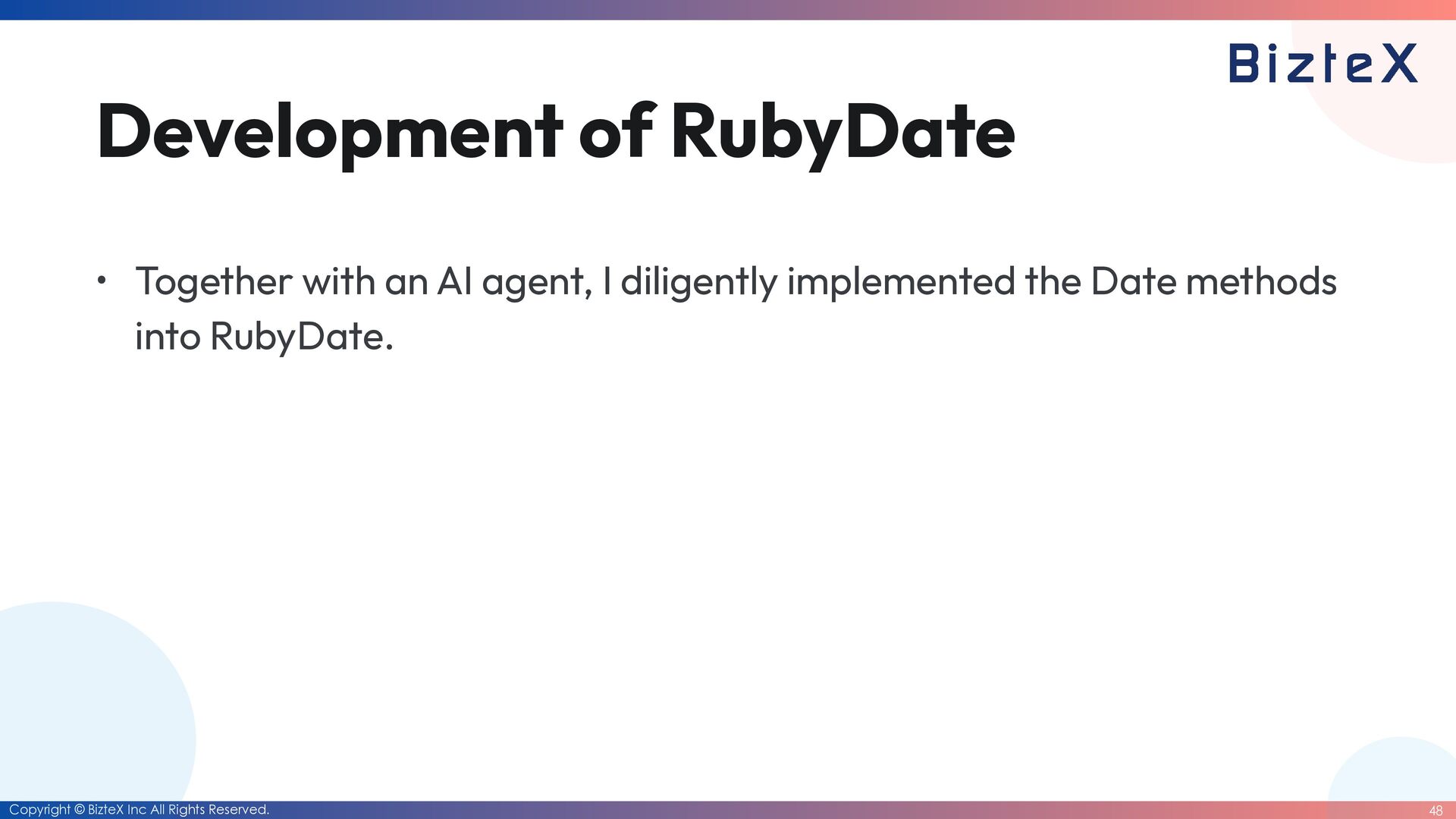 BizteX

Development of RubyDate

• Together with an AI agent, I diligently implemented the Date methods into RubyDate.

Copyright © BizteX Inc All Rights Reserved.

48